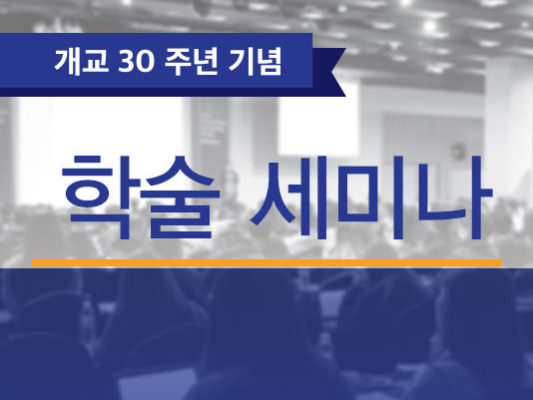 개교 30 주년 기념

학술 세미나